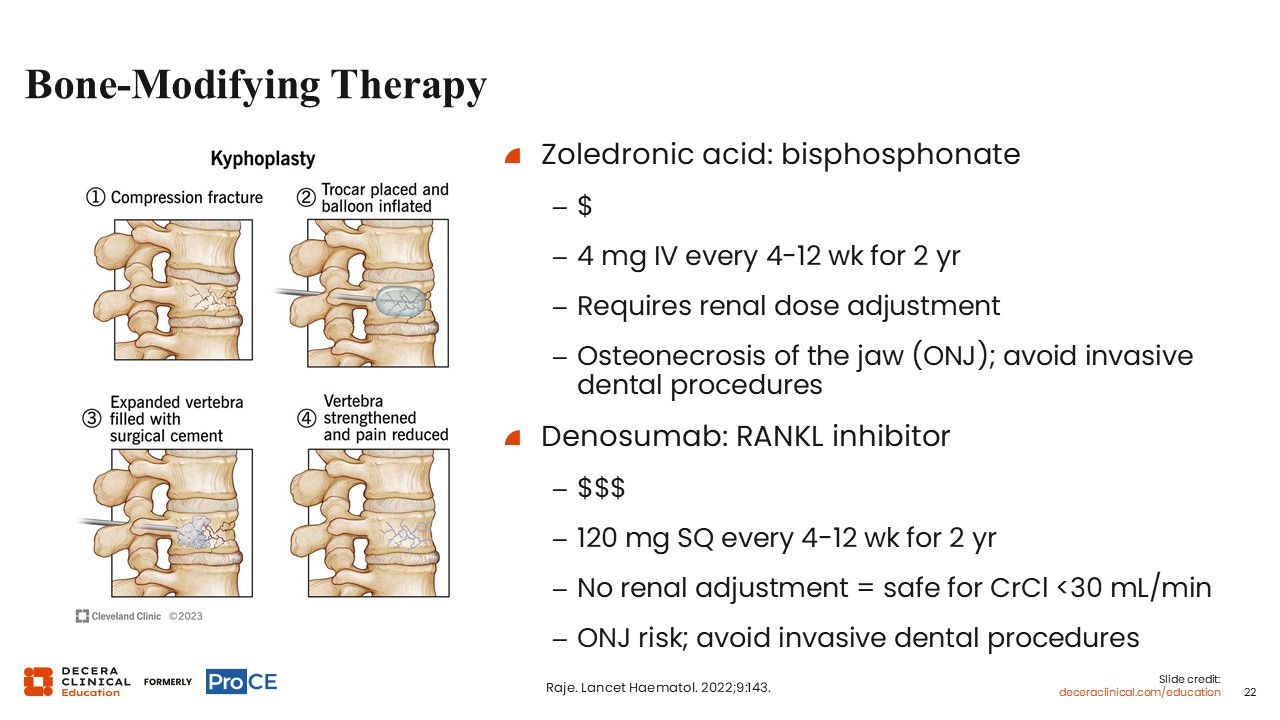 Bone-Modifying Therapy

Kyphoplasty

① Compression fracture

② Trocar placed and balloon inflated

③ Expanded vertebra filled with surgical cement

④ Vertebra strengthened and pain reduced

Cleveland Clinic ©2023

Zoledronic acid: bisphosphonate

– \$

– 4 mg IV every 4-12 wk for 2 yr

– Requires renal dose adjustment

– Osteonecrosis of the jaw (ONJ); avoid invasive dental procedures

Denosumab: RANKL inhibitor

– \$\$\$

– 120 mg SQ every 4-12 wk for 2 yr

– No renal adjustment = safe for CrCl <30 mL/min

– ONJ risk; avoid invasive dental procedures

DECERA CLINICAL Education FORMERLY ProCE

Raje. Lancet Haematol. 2022;9:143.

Slide credit: deceraclinical.com/education 22